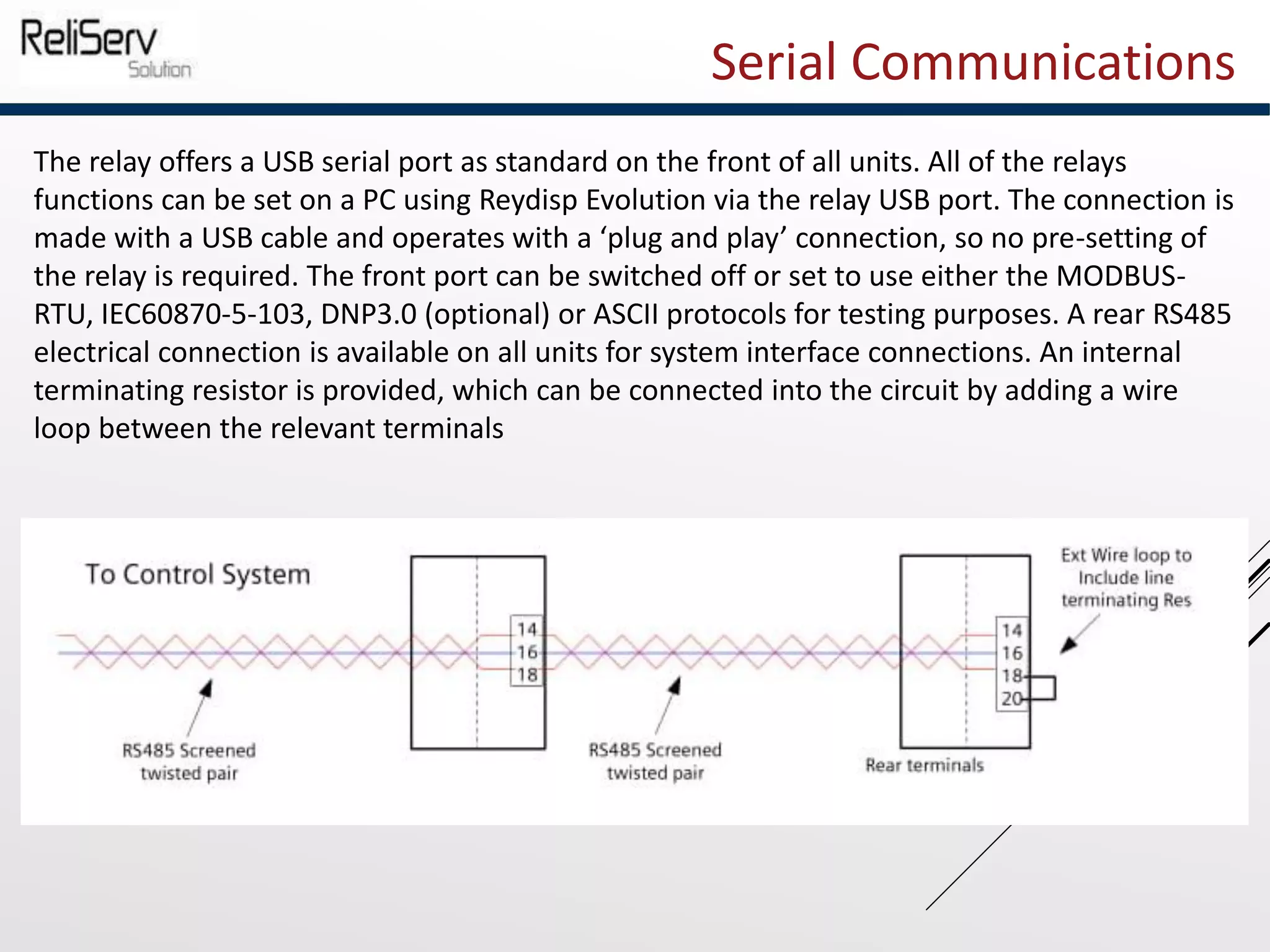 ReliServ
Solution

Serial Communications

The relay offers a USB serial port as standard on the front of all units. All of the relays functions can be set on a PC using Reydisp Evolution via the relay USB port. The connection is made with a USB cable and operates with a ‘plug and play’ connection, so no pre-setting of the relay is required. The front port can be switched off or set to use either the MODBUS-RTU, IEC60870-5-103, DNP3.0 (optional) or ASCII protocols for testing purposes. A rear RS485 electrical connection is available on all units for system interface connections. An internal terminating resistor is provided, which can be connected into the circuit by adding a wire loop between the relevant terminals

To Control System

14
16
18

14
16
18
20

Ext Wire loop to Include line terminating Res

RS485 Screened twisted pair

RS485 Screened twisted pair

Rear terminals